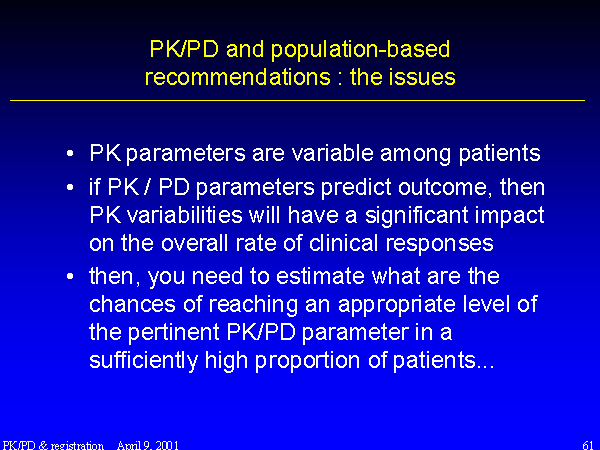 PK/PD and population-based recommendations : the issues

• PK parameters are variable among patients
• if PK / PD parameters predict outcome, then PK variabilities will have a significant impact on the overall rate of clinical responses
• then, you need to estimate what are the chances of reaching an appropriate level of the pertinent PK/PD parameter in a sufficiently high proportion of patients...

PK/PD & registration April 9, 2001 61